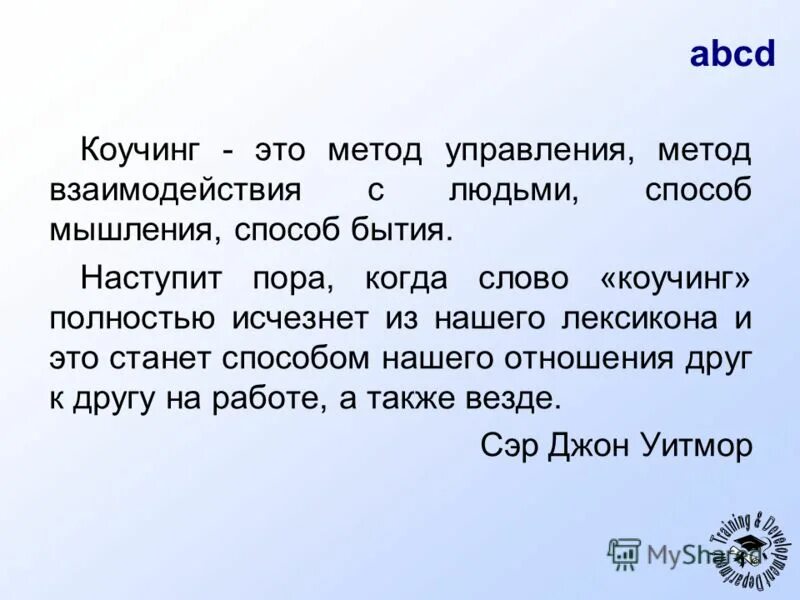 abcd

Коучинг - это метод управления, метод взаимодействия с людьми, способ мышления, способ бытия.

Наступит пора, когда слово «коучинг» полностью исчезнет из нашего лексикона и это станет способом нашего отношения друг к другу на работе, а также везде.

Сэр Джон Уитмор

MyShared

Training & Development Department